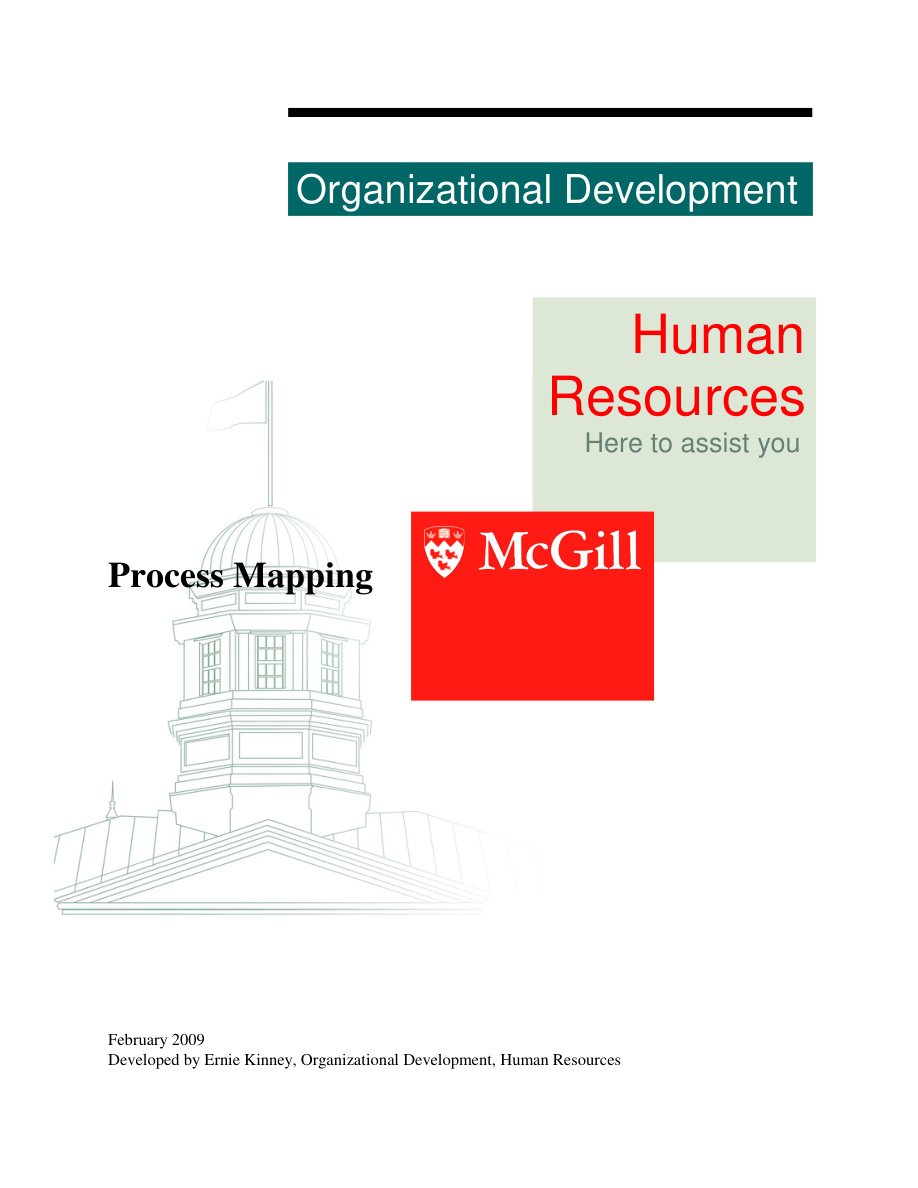 Organizational Development

Human Resources
Here to assist you

McGill

Process Mapping

February 2009
Developed by Ernie Kinney, Organizational Development, Human Resources